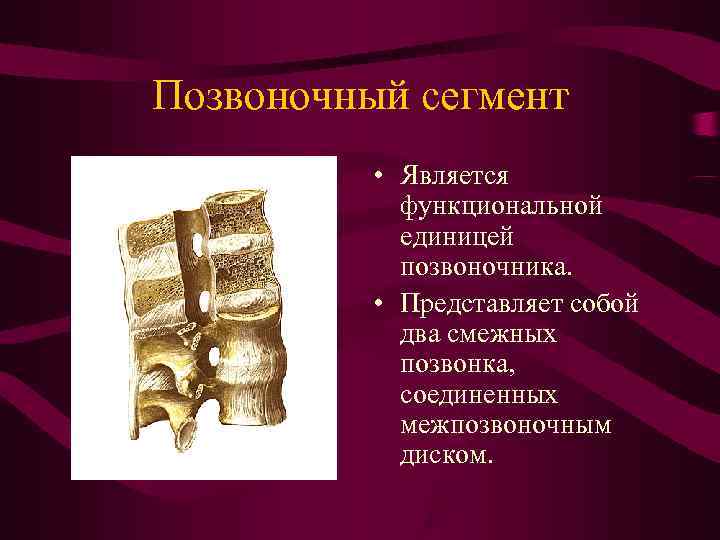 Позвоночный сегмент

• Является функциональной единицей позвоночника.

• Представляет собой два смежных позвонка, соединенных межпозвоночным диском.